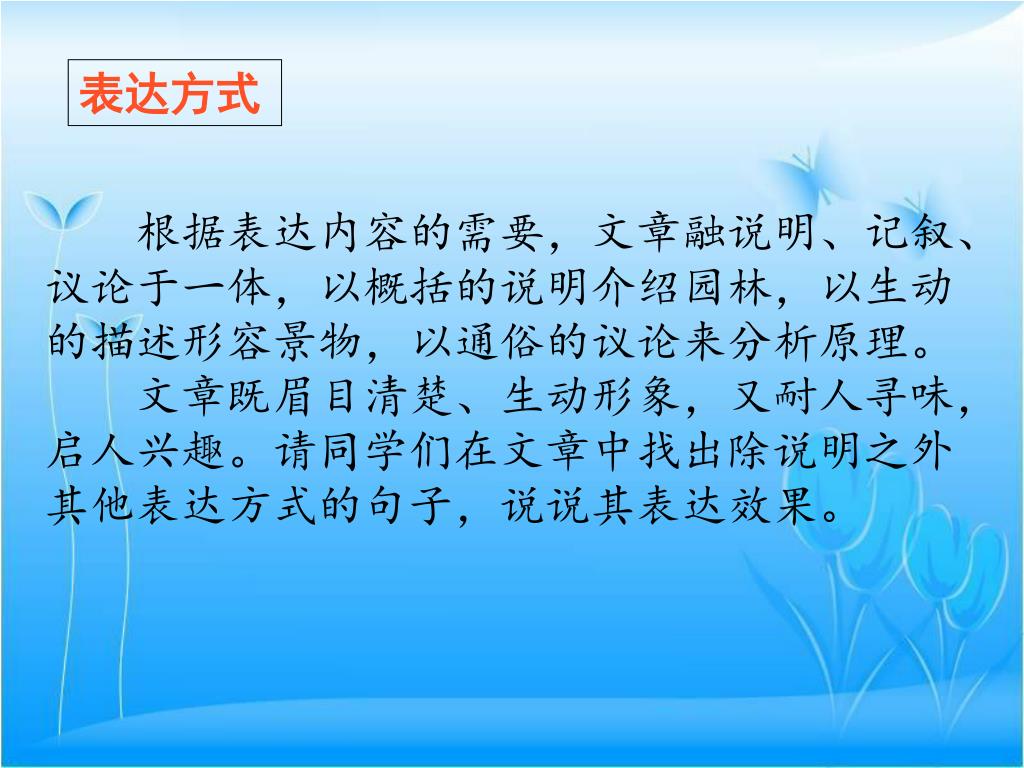 表达方式

根据表达内容的需要，文章融说明、记叙、议论于一体，以概括的说明介绍园林，以生动的描述形容景物，以通俗的议论来分析原理。

文章既眉目清楚、生动形象，又耐人寻味，启人兴趣。请同学们在文章中找出除说明之外其他表达方式的句子，说说其表达效果。